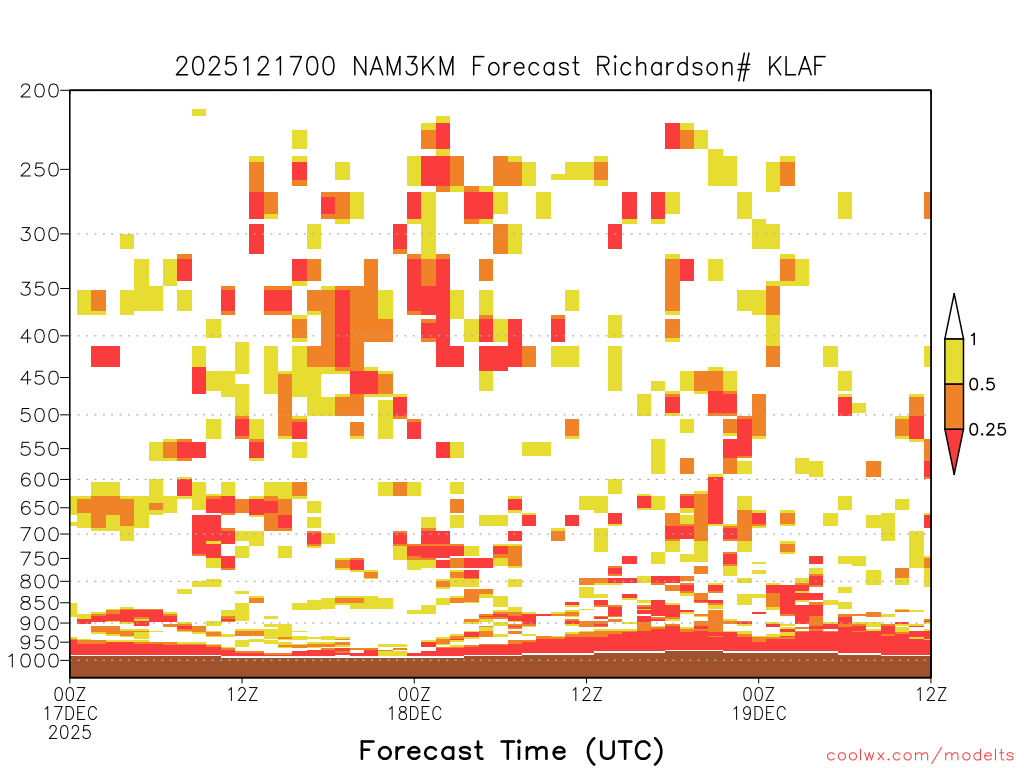 2025121700 NAM3KM Forecast Richardson# KLAF

200
250
300
350
400
450
500
550
600
650
700
750
800
850
900
950
1000

1
0.5
0.25

00Z
17DEC
2025
12Z
00Z
18DEC
12Z
00Z
19DEC
12Z

Forecast Time (UTC)

coolwx.com/modelts